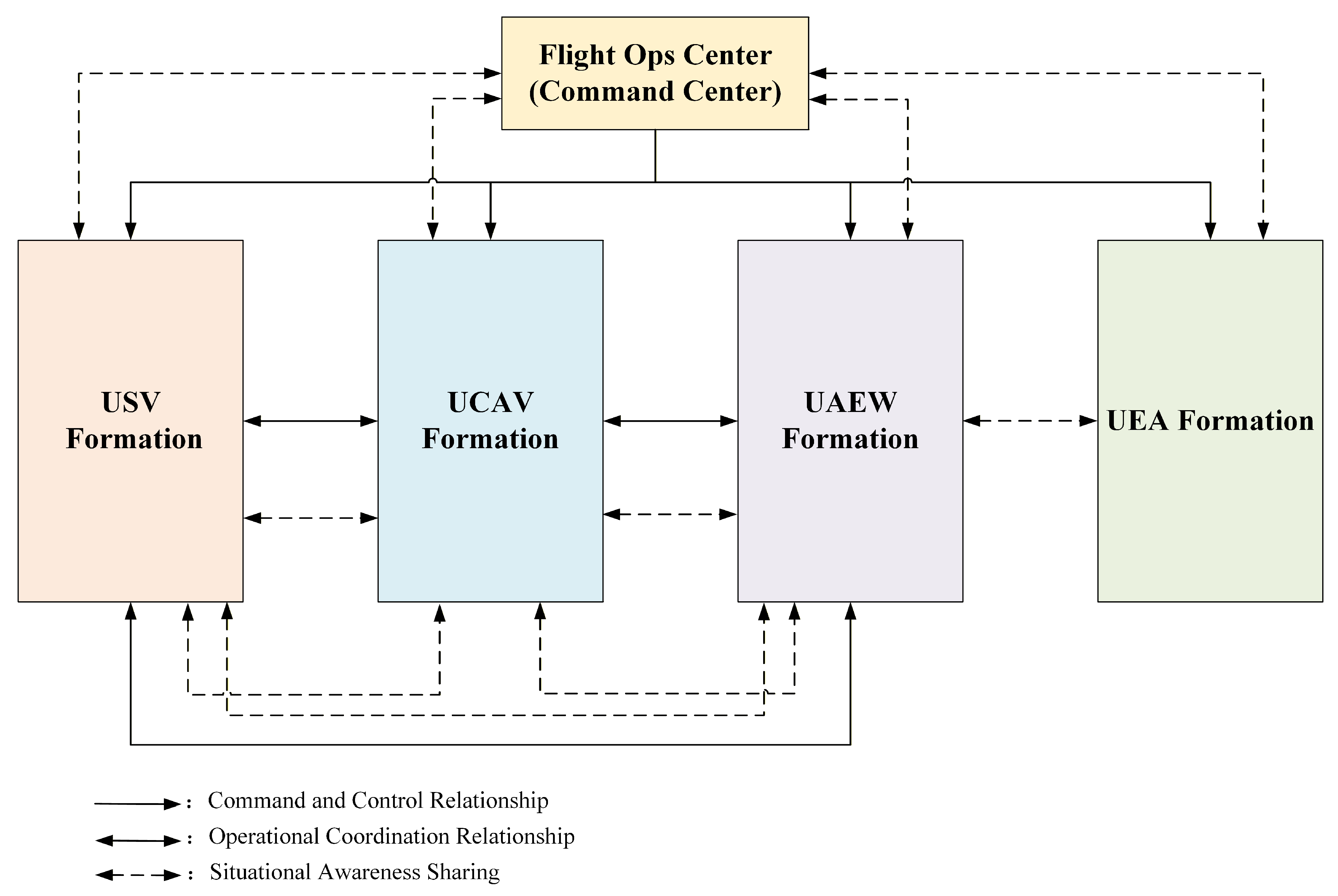 Flight Ops Center
(Command Center)

USV
Formation

UCAV
Formation

UAEW
Formation

UEA Formation

: Command and Control Relationship
: Operational Coordination Relationship
: Situational Awareness Sharing